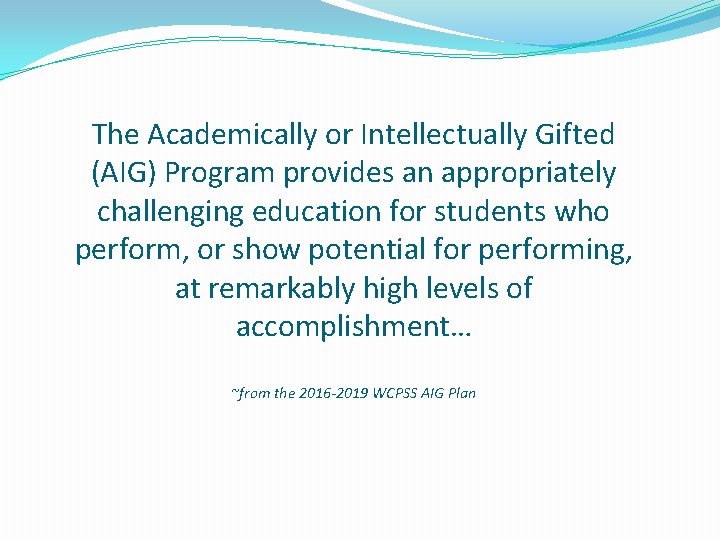 The Academically or Intellectually Gifted (AIG) Program provides an appropriately challenging education for students who perform, or show potential for performing, at remarkably high levels of accomplishment…

~from the 2016-2019 WCPSS AIG Plan